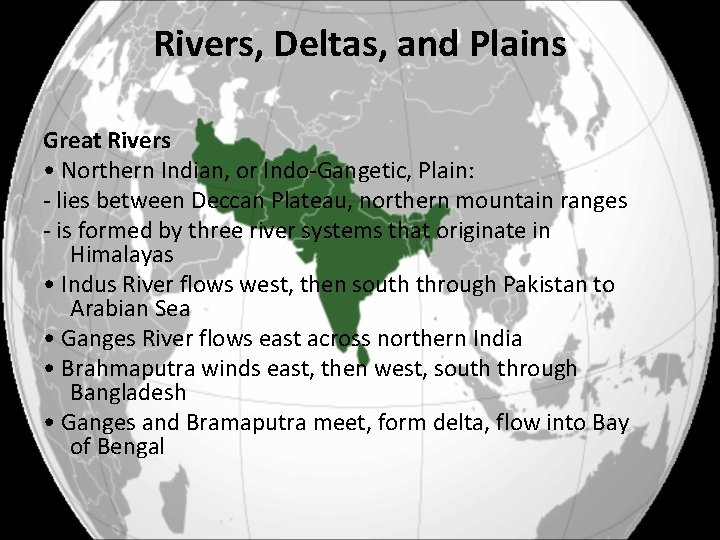 Rivers, Deltas, and Plains

Great Rivers
• Northern Indian, or Indo-Gangetic, Plain:
- lies between Deccan Plateau, northern mountain ranges
- is formed by three river systems that originate in Himalayas
• Indus River flows west, then south through Pakistan to Arabian Sea
• Ganges River flows east across northern India
• Brahmaputra winds east, then west, south through Bangladesh
• Ganges and Bramaputra meet, form delta, flow into Bay of Bengal